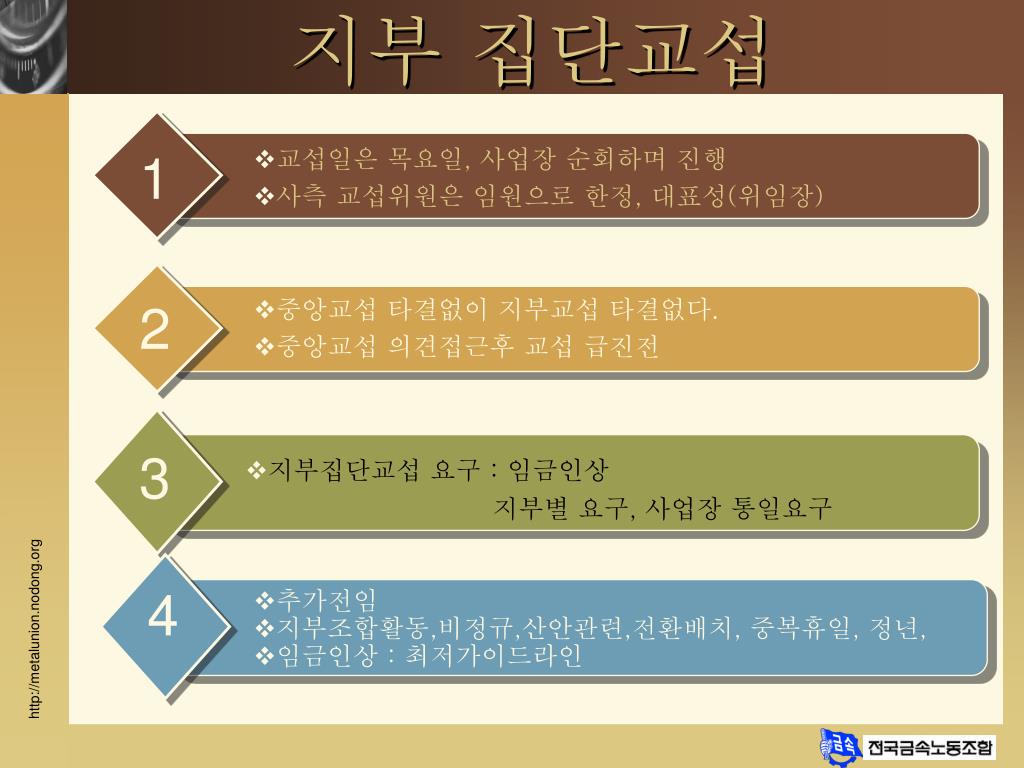 지부 집단교섭

1

❖교섭일은 목요일, 사업장 순회하며 진행
❖사측 교섭위원은 임원으로 한정, 대표성(위임장)

2

❖중앙교섭 타결없이 지부교섭 타결없다.
❖중앙교섭 의견접근후 교섭 급진전

3

❖지부집단교섭 요구 : 임금인상
지부별 요구, 사업장 통일요구

4

❖추가전임
❖지부조합활동,비정규,산안관련,전환배치, 중복휴일, 정년,
❖임금인상 : 최저가이드라인

http://metalunion.nodong.org

금속 전국금속노동조합